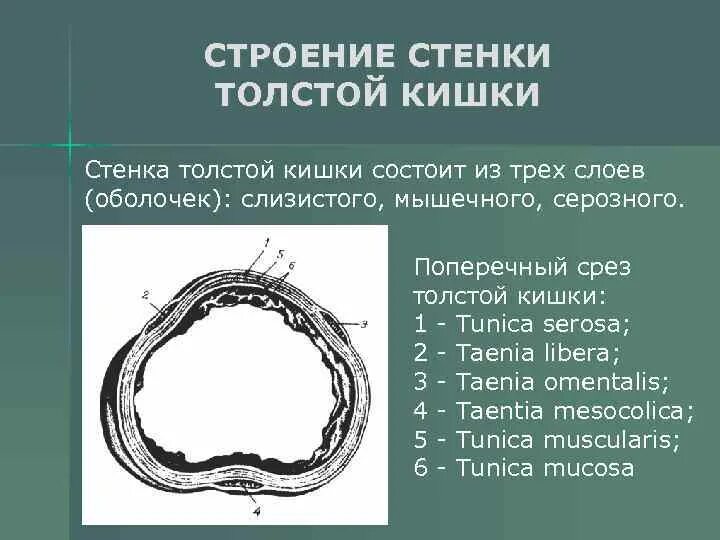 СТРОЕНИЕ СТЕНКИ ТОЛСТОЙ КИШКИ

Стенка толстой кишки состоит из трех слоев (оболочек): слизистого, мышечного, серозного.

1
5
6
2
3
4

Поперечный срез толстой кишки:
1 - Tunica serosa;
2 - Taenia libera;
3 - Taenia omentalis;
4 - Taentia mesocolica;
5 - Tunica muscularis;
6 - Tunica mucosa